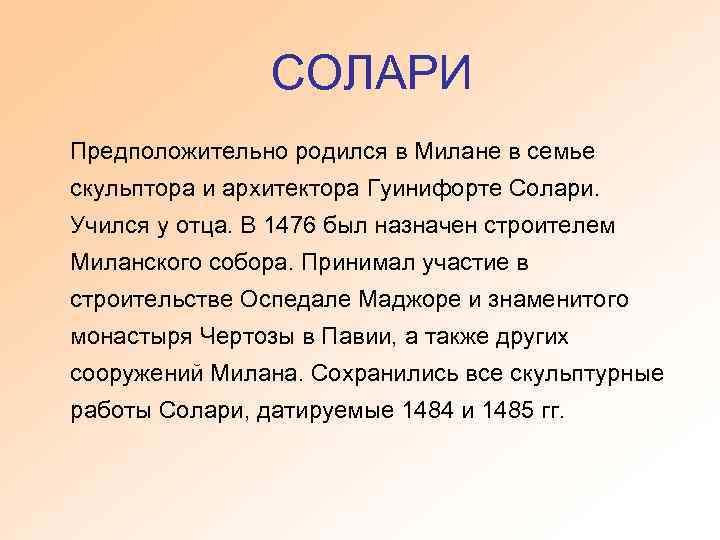 СОЛАРИ

Предположительно родился в Милане в семье скульптора и архитектора Гуинифорте Солари. Учился у отца. В 1476 был назначен строителем Миланского собора. Принимал участие в строительстве Оспедале Маджоре и знаменитого монастыря Чертозы в Павии, а также других сооружений Милана. Сохранились все скульптурные работы Солари, датируемые 1484 и 1485 гг.